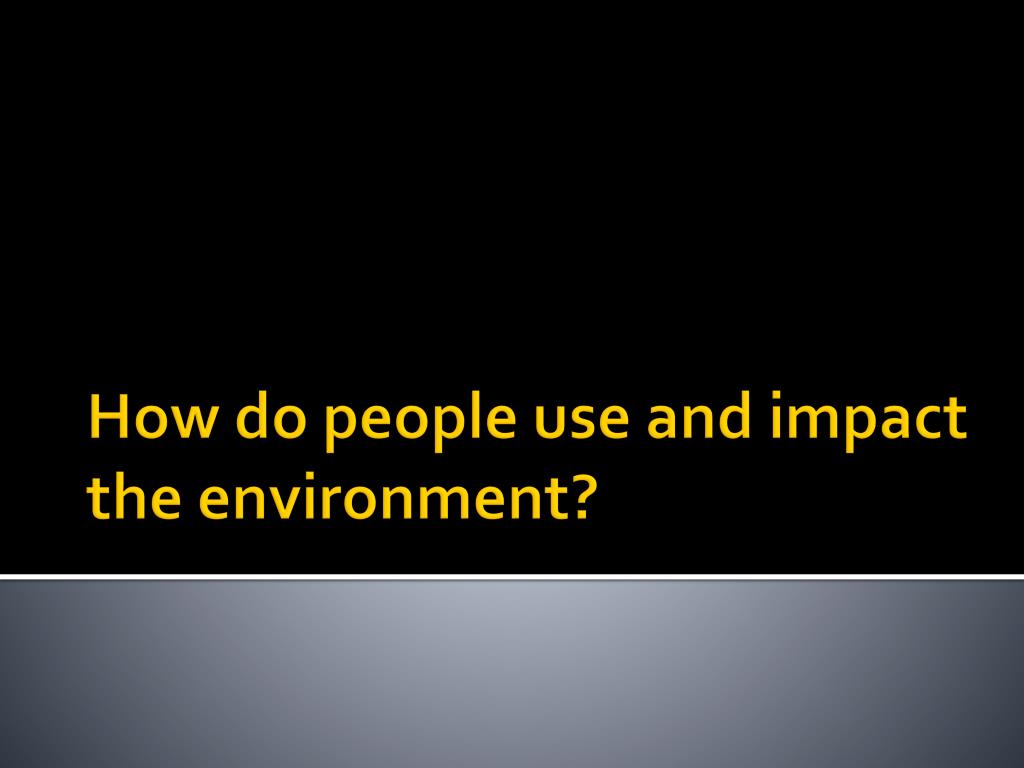 How do people use and impact the environment?